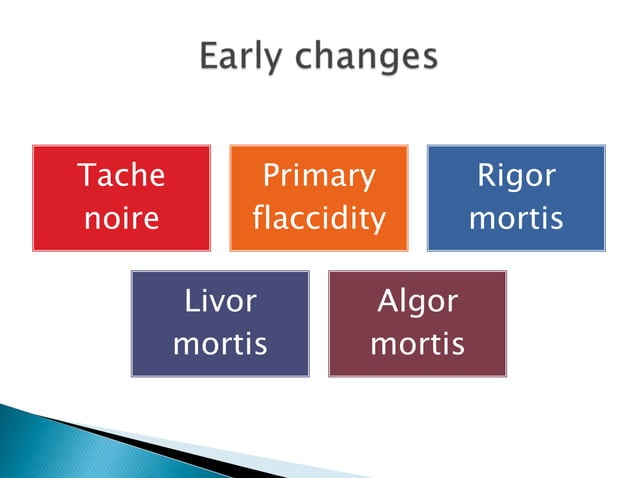 Early changes

Tache noire

Primary flaccidity

Rigor mortis

Livor mortis

Algor mortis